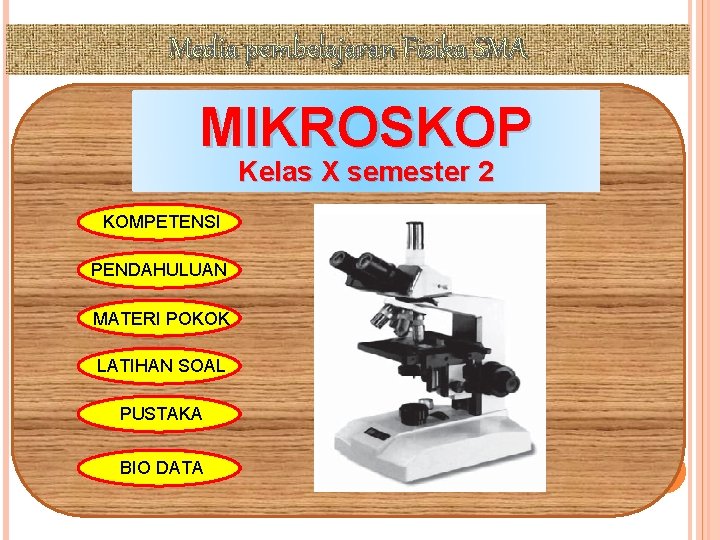 Media pembelajaran Fisika SMA

MIKROSKOP
Kelas X semester 2

KOMPETENSI

PENDAHULUAN

MATERI POKOK

LATIHAN SOAL

PUSTAKA

BIO DATA